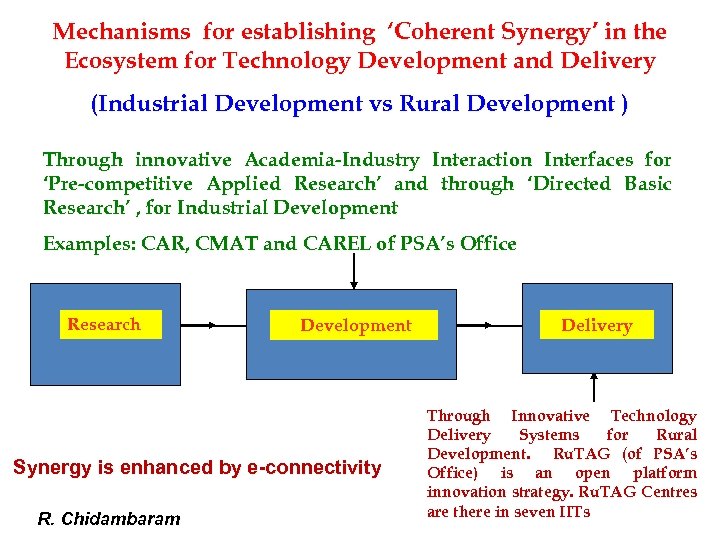 Mechanisms for establishing 'Coherent Synergy' in the Ecosystem for Technology Development and Delivery

(Industrial Development vs Rural Development )

Through innovative Academia-Industry Interaction Interfaces for 'Pre-competitive Applied Research' and through 'Directed Basic Research' , for Industrial Development

Examples: CAR, CMAT and CAREL of PSA's Office

Research

Development

Delivery

Through Innovative Technology Delivery Systems for Rural Development. RuTAG (of PSA's Office) is an open platform innovation strategy. RuTAG Centres are there in seven IITs

Synergy is enhanced by e-connectivity

R. Chidambaram